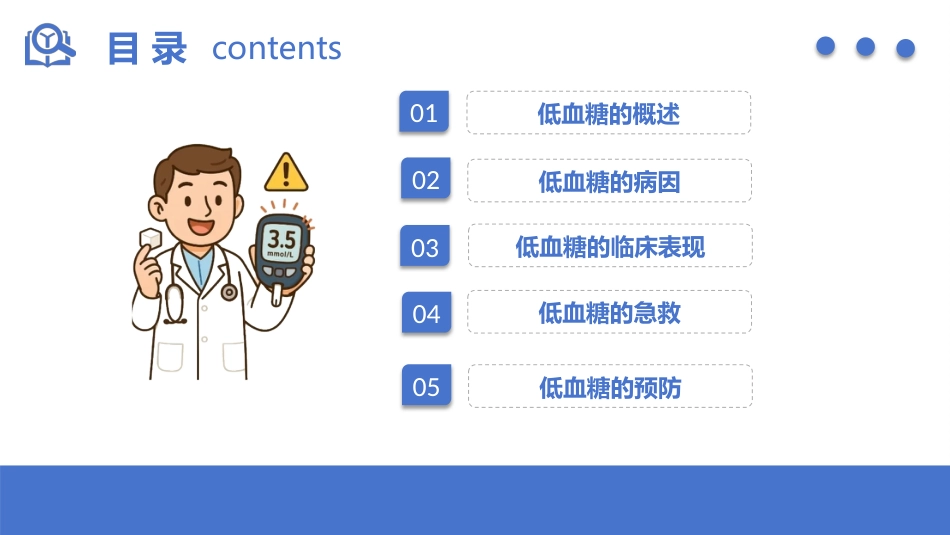 目录 contents

3.5
mmol/L

01 低血糖的概述

02 低血糖的病因

03 低血糖的临床表现

04 低血糖的急救

05 低血糖的预防